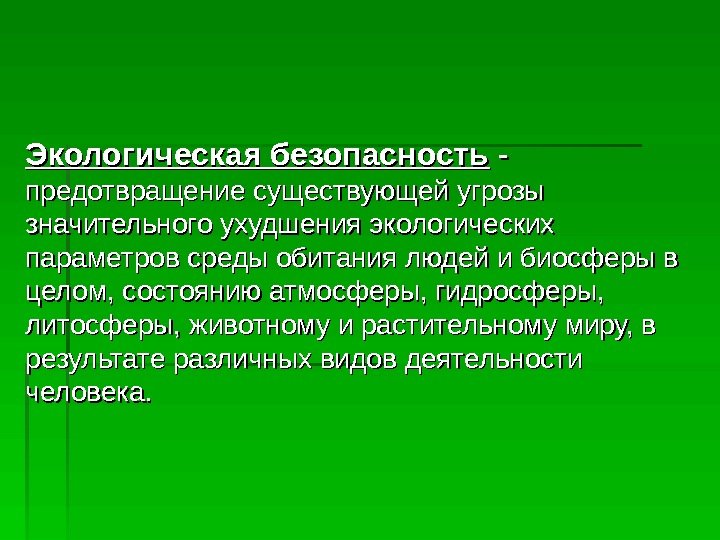 Экологическая безопасность - предотвращение существующей угрозы значительного ухудшения экологических параметров среды обитания людей и биосферы в целом, состоянию атмосферы, гидросферы, литосферы, животному и растительному миру, в результате различных видов деятельности человека.